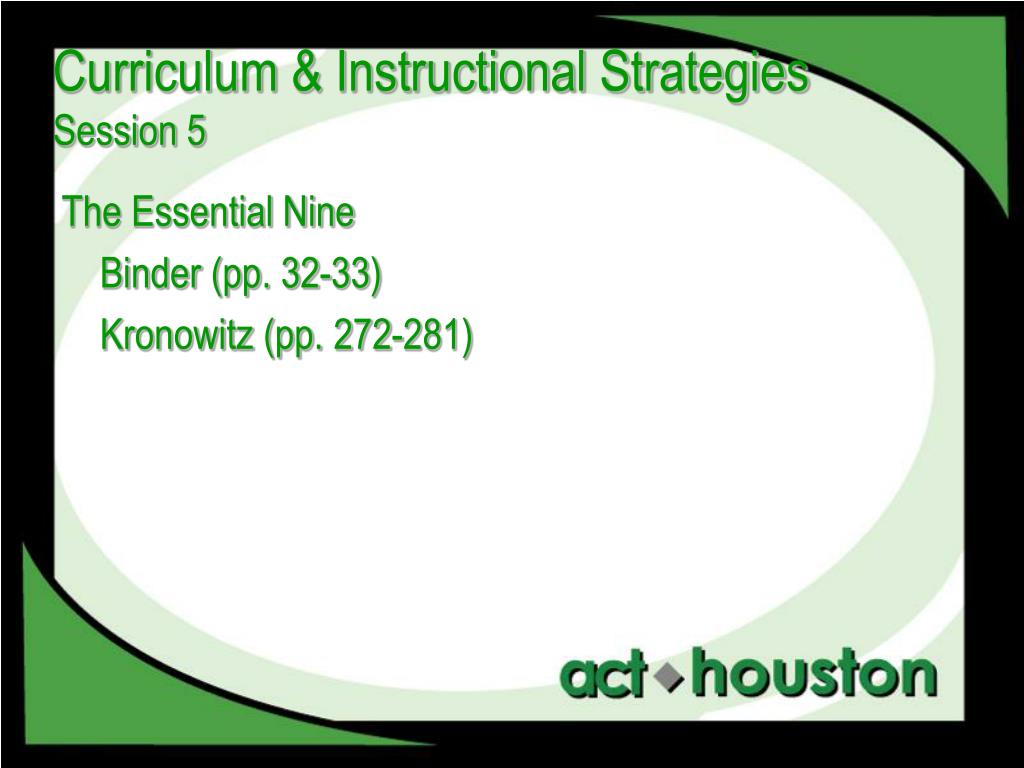 Curriculum & Instructional Strategies
Session 5

The Essential Nine

Binder (pp. 32-33)

Kronowitz (pp. 272-281)

act houston